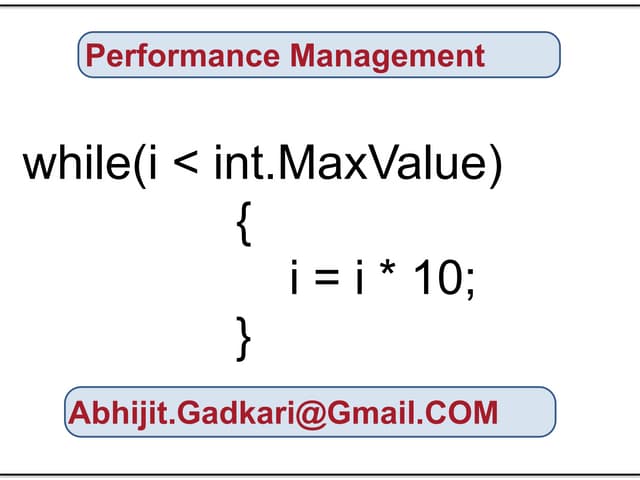 Performance Management

while(i < int.MaxValue)
{
i = i * 10;
}

Abhijit.Gadkari@Gmail.COM